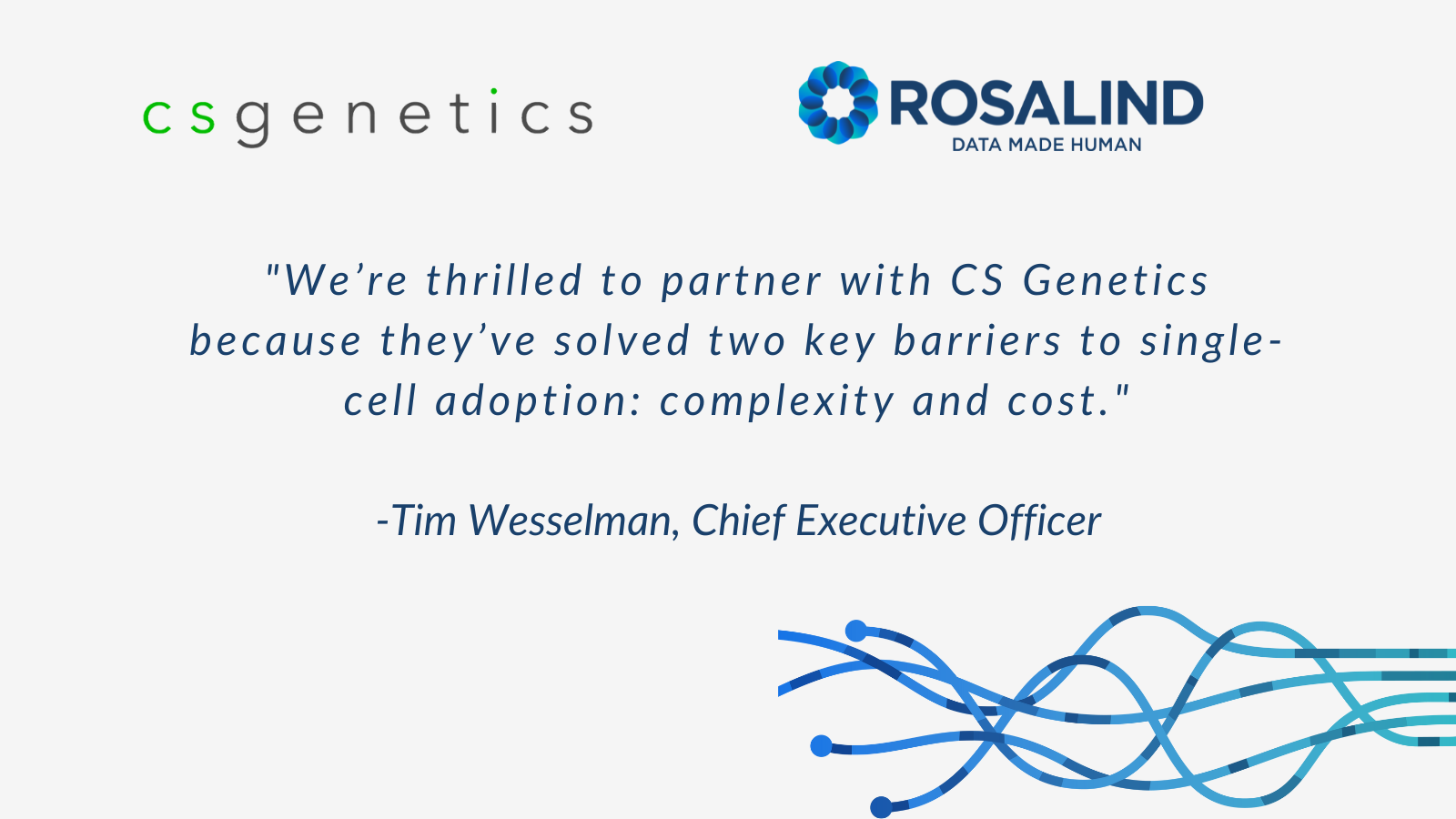 csgenetics

ROSALIND
DATA MADE HUMAN

"We’re thrilled to partner with CS Genetics because they’ve solved two key barriers to single-cell adoption: complexity and cost."

-Tim Wesselman, Chief Executive Officer